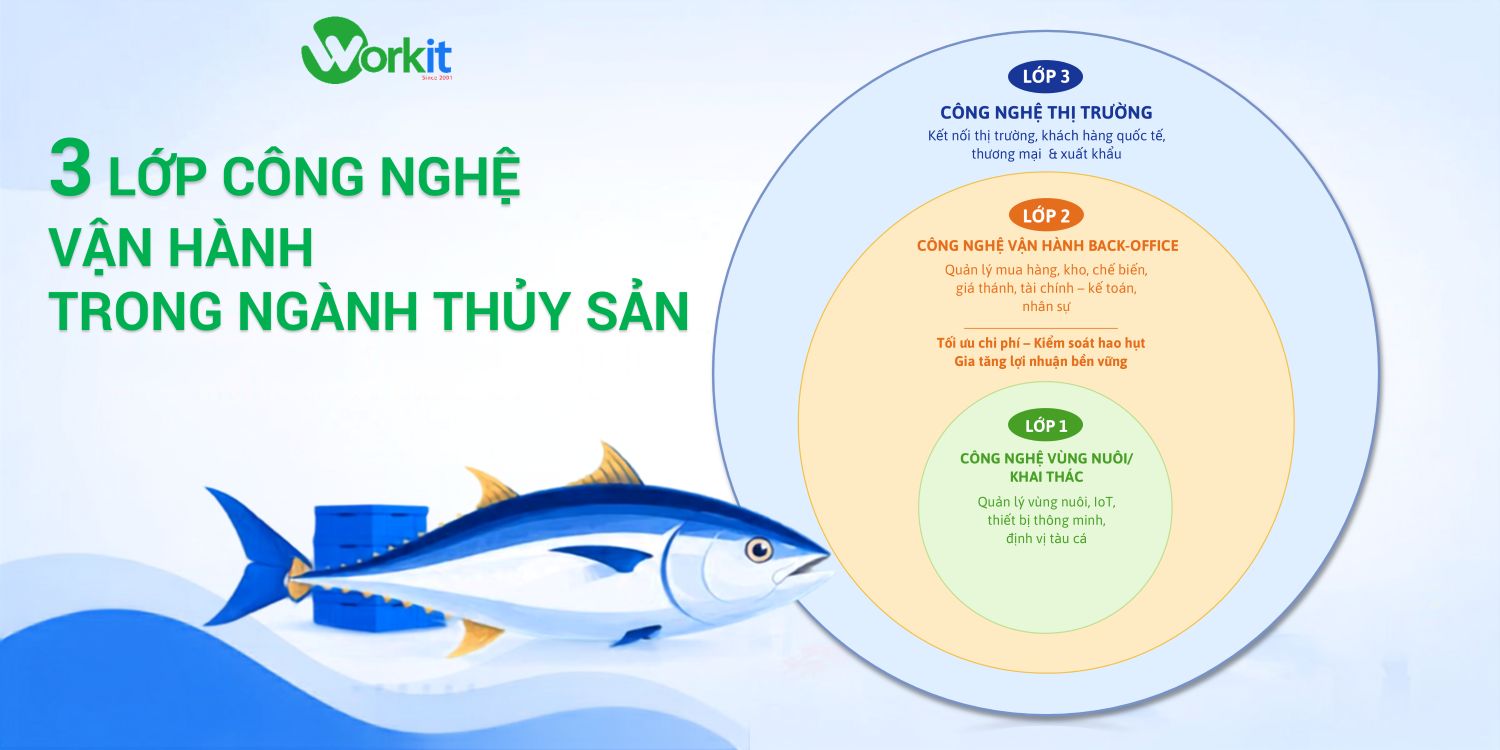 Workit
Since 2001

3 LỚP CÔNG NGHỆ VẬN HÀNH TRONG NGÀNH THỦY SẢN

LỚP 3
CÔNG NGHỆ THỊ TRƯỜNG
Kết nối thị trường, khách hàng quốc tế, thương mại & xuất khẩu

LỚP 2
CÔNG NGHỆ VẬN HÀNH BACK-OFFICE
Quản lý mua hàng, kho, chế biến, giá thành, tài chính – kế toán, nhân sự

Tối ưu chi phí – Kiểm soát hao hụt
Gia tăng lợi nhuận bền vững

LỚP 1
CÔNG NGHỆ VÙNG NUÔI/ KHAI THÁC
Quản lý vùng nuôi, IoT, thiết bị thông minh, định vị tàu cá